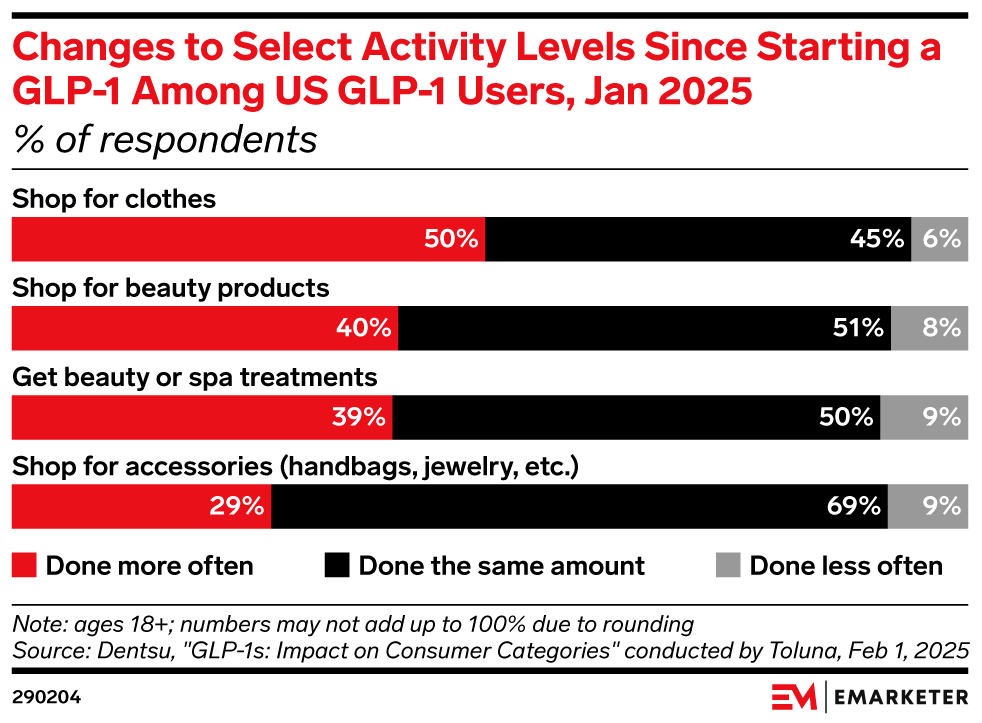 Changes to Select Activity Levels Since Starting a GLP-1 Among US GLP-1 Users, Jan 2025
% of respondents

Shop for clothes
50% 45% 6%

Shop for beauty products
40% 51% 8%

Get beauty or spa treatments
39% 50% 9%

Shop for accessories (handbags, jewelry, etc.)
29% 69% 9%

Done more often Done the same amount Done less often

Note: ages 18+; numbers may not add up to 100% due to rounding
Source: Dentsu, "GLP-1s: Impact on Consumer Categories" conducted by Toluna, Feb 1, 2025

290204

EM | EMARKETER